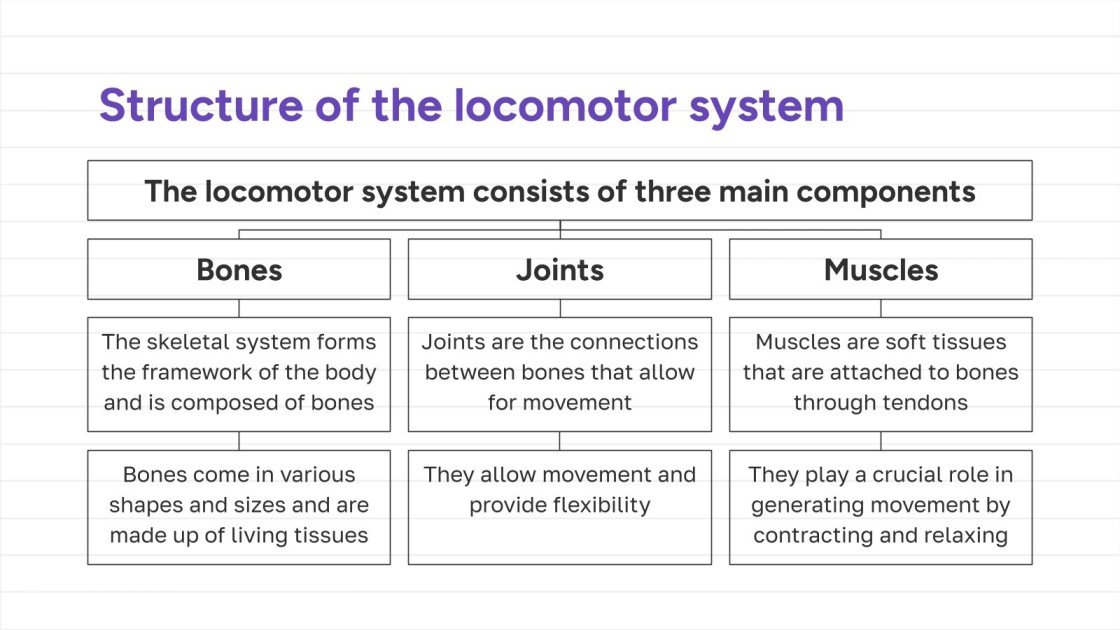 Structure of the locomotor system

The locomotor system consists of three main components

Bones

The skeletal system forms the framework of the body and is composed of bones

Bones come in various shapes and sizes and are made up of living tissues

Joints

Joints are the connections between bones that allow for movement

They allow movement and provide flexibility

Muscles

Muscles are soft tissues that are attached to bones through tendons

They play a crucial role in generating movement by contracting and relaxing